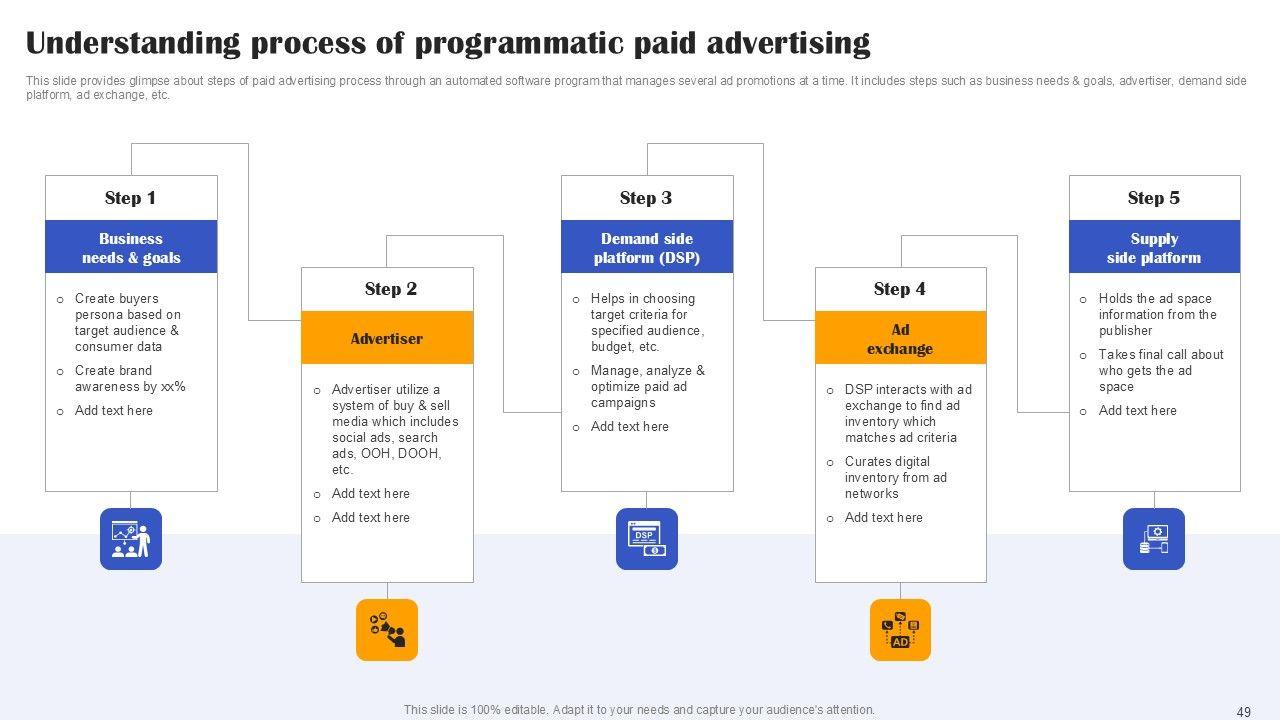 Understanding process of programmatic paid advertising

This slide provides glimpse about steps of paid advertising process through an automated software program that manages several ad promotions at a time. It includes steps such as business needs & goals, advertiser, demand side platform, ad exchange, etc.

Step 1

Business needs & goals

o Create buyers persona based on target audience & consumer data
o Create brand awareness by xx%
o Add text here

Step 2

Advertiser

o Advertiser utilize a system of buy & sell media which includes social ads, search ads, OOH, DOOH, etc.
o Add text here
o Add text here

Step 3

Demand side platform (DSP)

o Helps in choosing target criteria for specified audience, budget, etc.
o Manage, analyze & optimize paid ad campaigns
o Add text here

DSP

Step 4

Ad exchange

o DSP interacts with ad exchange to find ad inventory which matches ad criteria
o Curates digital inventory from ad networks
o Add text here

AD

Step 5

Supply side platform

o Holds the ad space information from the publisher
o Takes final call about who gets the ad space
o Add text here

This slide is 100% editable. Adapt it to your needs and capture your audience's attention.

49